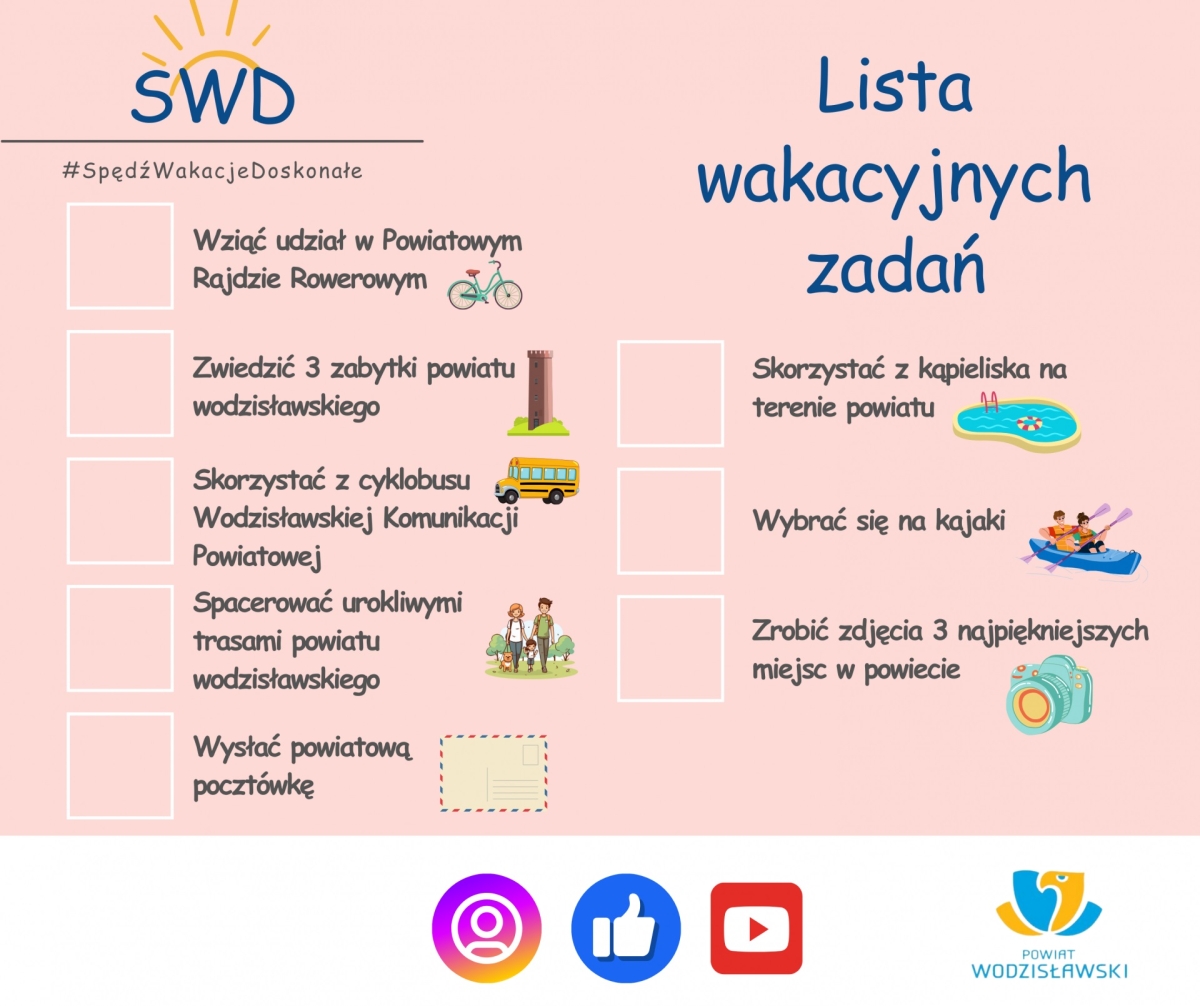 SWD

#SpędźWakacjeDoskonałe

Lista wakacyjnych zadań

Wziąć udział w Powiatowym Rajdzie Rowerowym

Zwiedzić 3 zabytki powiatu wodzisławskiego

Skorzystać z cyklobusu Wodzisławskiej Komunikacji Powiatowej

Spacerować urokliwymi trasami powiatu wodzisławskiego

Wysłać powiatową pocztówkę

Skorzystać z kąpieliska na terenie powiatu

Wybrać się na kajaki

Zrobić zdjęcia 3 najpiękniejszych miejsc w powiecie

POWIAT WODZISŁAWSKI